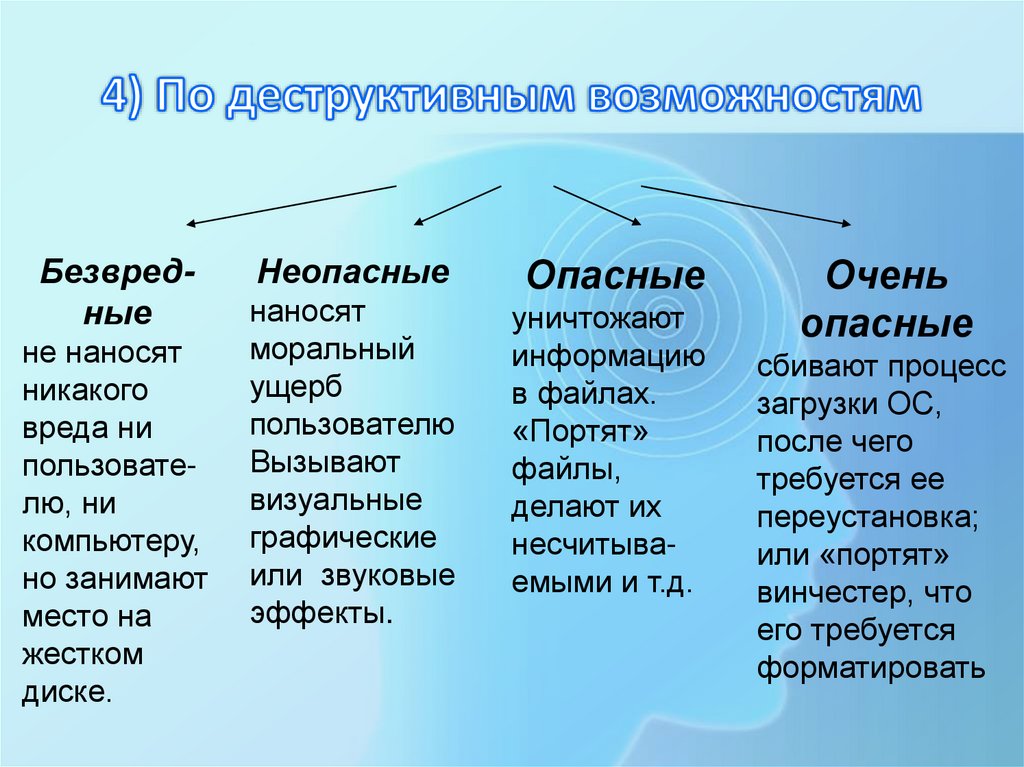 4) По деструктивным возможностям

Безвредные
не наносят никакого вреда ни пользователю, ни компьютеру, но занимают место на жестком диске.

Неопасные
наносят моральный ущерб пользователю Вызывают визуальные графические или звуковые эффекты.

Опасные
уничтожают информацию в файлах. «Портят» файлы, делают их несчитываемыми и т.д.

Очень опасные
сбивают процесс загрузки ОС, после чего требуется ее переустановка; или «портят» винчестер, что его требуется форматировать